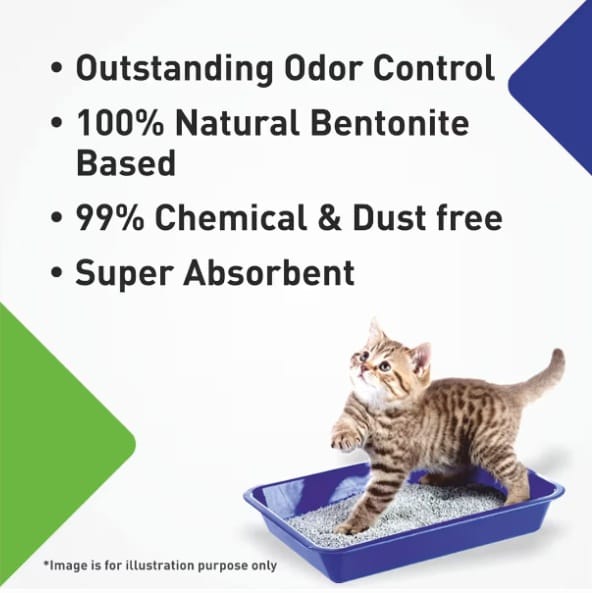 • Outstanding Odor Control
• 100% Natural Bentonite Based
• 99% Chemical & Dust free
• Super Absorbent

*Image is for illustration purpose only